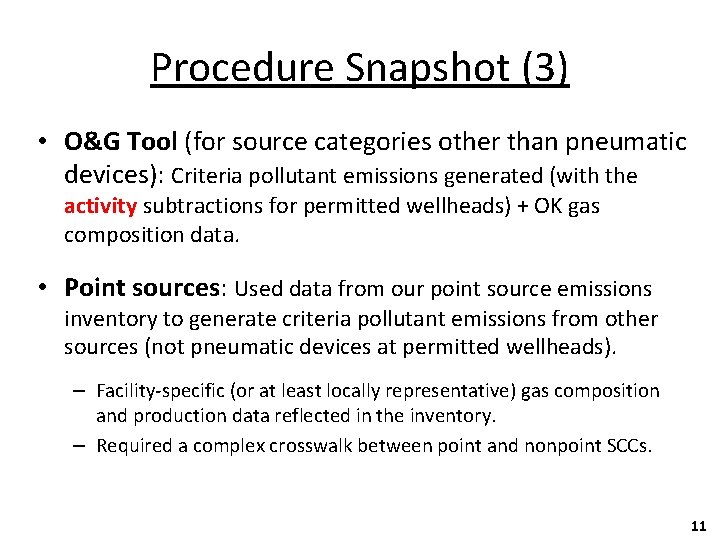 Procedure Snapshot (3)

• O&G Tool (for source categories other than pneumatic devices): Criteria pollutant emissions generated (with the activity subtractions for permitted wellheads) + OK gas composition data.

• Point sources: Used data from our point source emissions inventory to generate criteria pollutant emissions from other sources (not pneumatic devices at permitted wellheads).

– Facility-specific (or at least locally representative) gas composition and production data reflected in the inventory.

– Required a complex crosswalk between point and nonpoint SCCs.

11